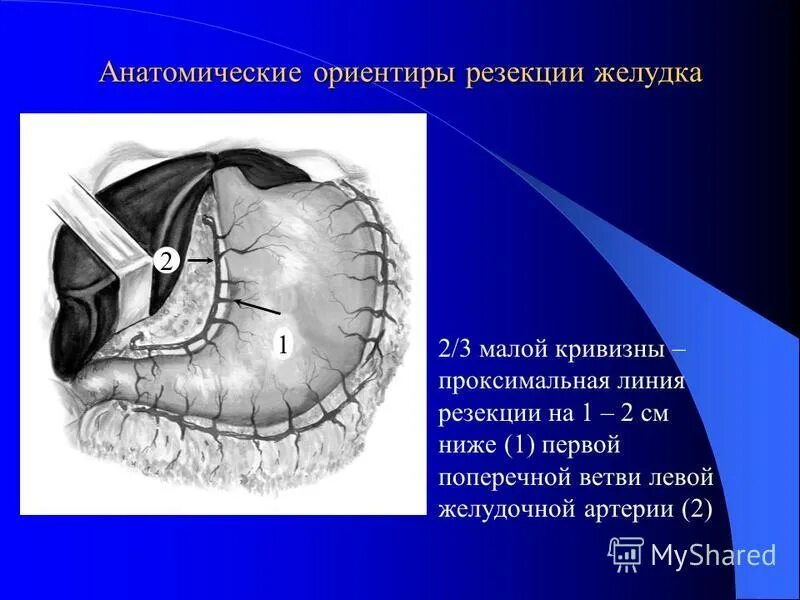 Анатомические ориентиры резекции желудка

2

1

2/3 малой кривизны – проксимальная линия резекции на 1 – 2 см ниже (1) первой поперечной ветви левой желудочной артерии (2)

MyShared